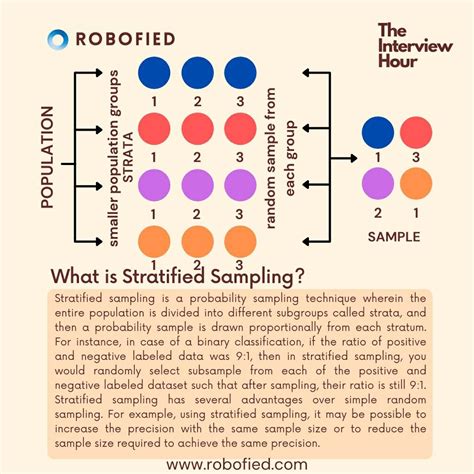 ROBOFIED

The Interview Hour

POPULATION

smaller population groups STRATA

1 2 3
1 2 3
1 2 3
1 2 3

random sample from each group

1 3
2 1

SAMPLE

What is Stratified Sampling?

Stratified sampling is a probability sampling technique wherein the entire population is divided into different subgroups called strata, and then a probability sample is drawn proportionally from each stratum. For instance, in case of a binary classification, if the ratio of positive and negative labeled data was 9:1, then in stratified sampling, you would randomly select subsample from each of the positive and negative labeled dataset such that after sampling, their ratio is still 9:1. Stratified sampling has several advantages over simple random sampling. For example, using stratified sampling, it may be possible to increase the precision with the same sample size or to reduce the sample size required to achieve the same precision.

www.robofied.com